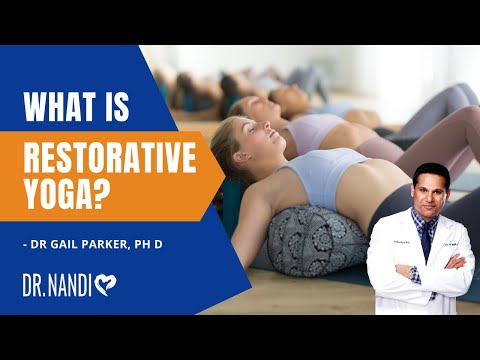 WHAT IS

RESTORATIVE YOGA?

- DR GAIL PARKER, PH D

DR. NANDI